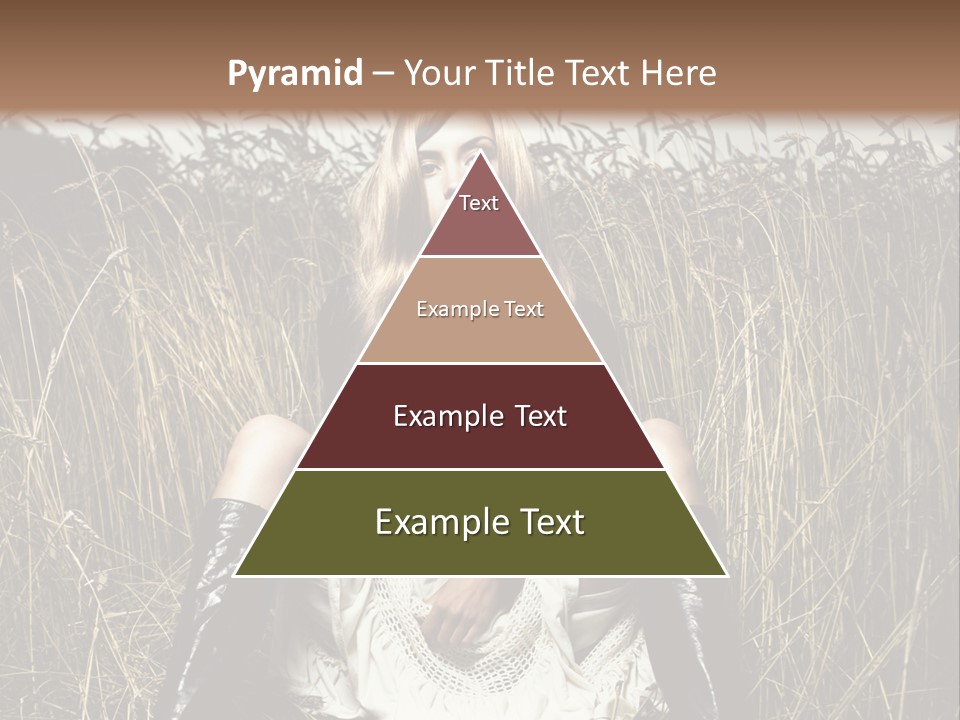 Pyramid – Your Title Text Here

Text

Example Text

Example Text

Example Text